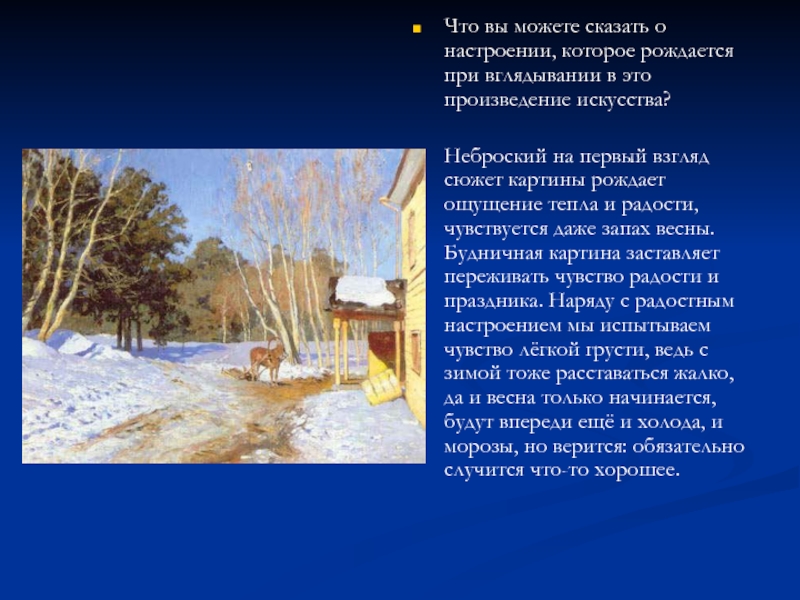 Что вы можете сказать о настроении, которое рождается при вглядывании в это произведение искусства?

Неброский на первый взгляд сюжет картины рождает ощущение тепла и радости, чувствуется даже запах весны. Будничная картина заставляет переживать чувство радости и праздника. Наряду с радостным настроением мы испытываем чувство лёгкой грусти, ведь с зимой тоже расставаться жалко, да и весна только начинается, будут впереди ещё и холода, и морозы, но верится: обязательно случится что-то хорошее.